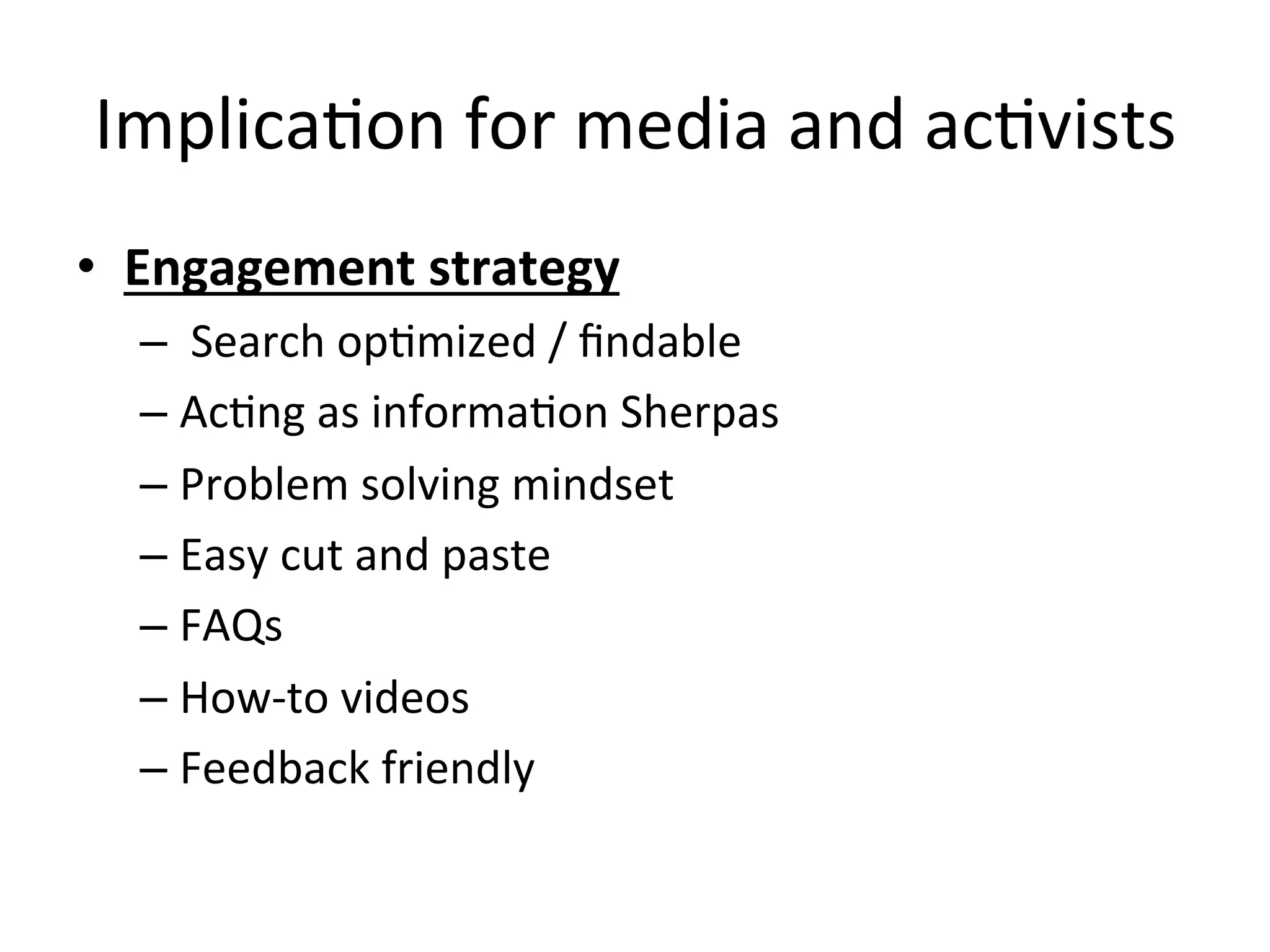 Implication for media and activists

• Engagement strategy
– Search optimized / findable
– Acting as information Sherpas
– Problem solving mindset
– Easy cut and paste
– FAQs
– How-to videos
– Feedback friendly